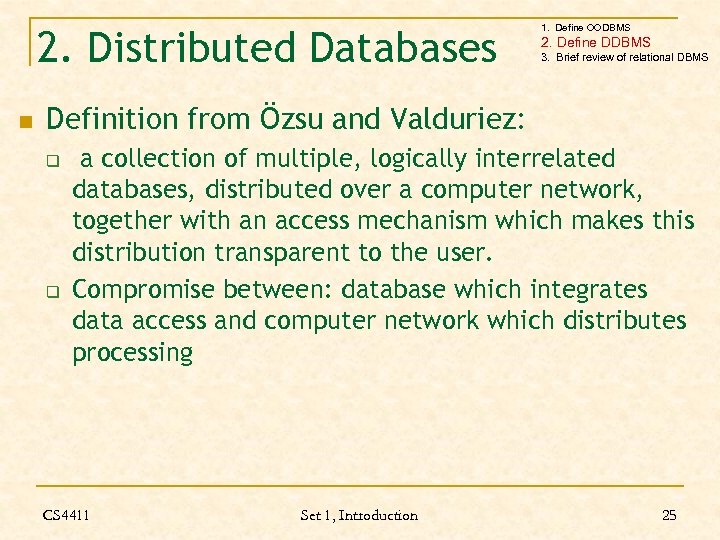 2. Distributed Databases

1. Define OODBMS
2. Define DDBMS
3. Brief review of relational DBMS

Definition from Özsu and Valduriez:

a collection of multiple, logically interrelated databases, distributed over a computer network, together with an access mechanism which makes this distribution transparent to the user.

Compromise between: database which integrates data access and computer network which distributes processing

CS4411

Set 1, Introduction

25